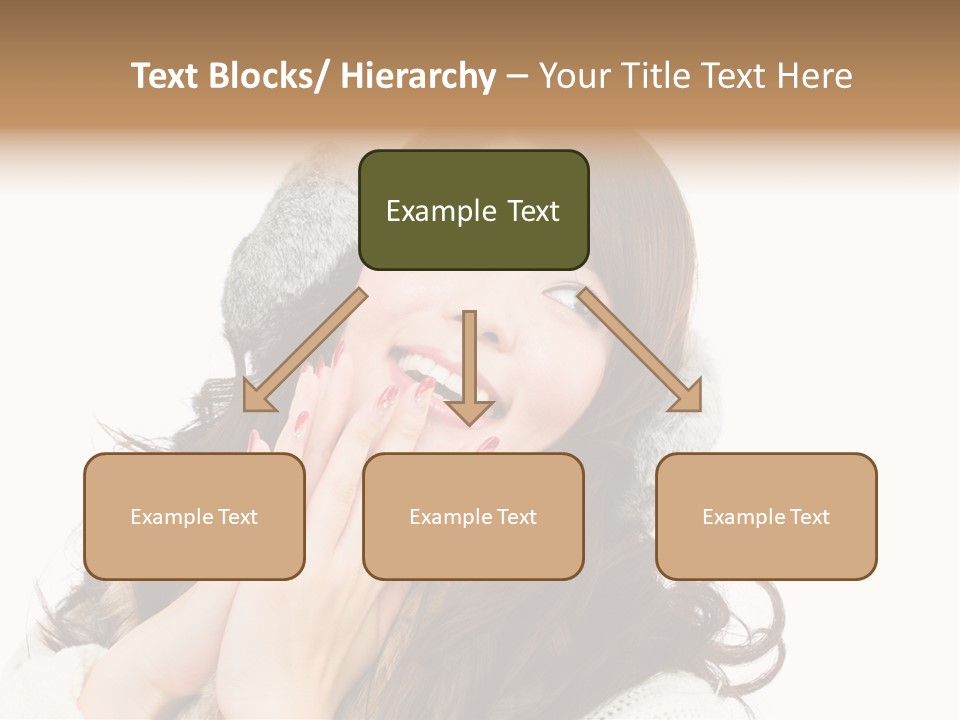 Text Blocks/ Hierarchy – Your Title Text Here

Example Text

Example Text

Example Text

Example Text